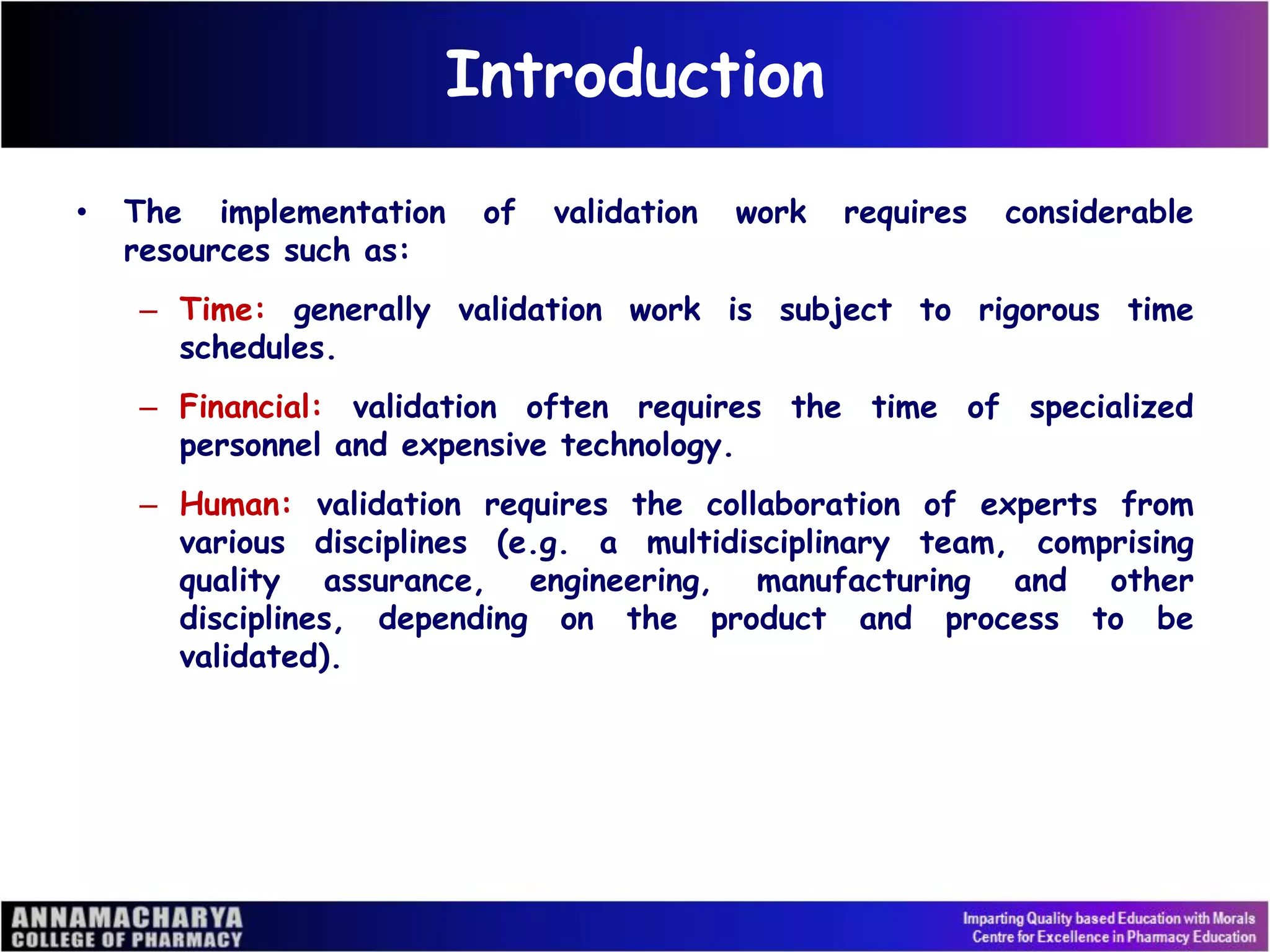 Introduction

• The implementation of validation work requires considerable resources such as:

– Time: generally validation work is subject to rigorous time schedules.

– Financial: validation often requires the time of specialized personnel and expensive technology.

– Human: validation requires the collaboration of experts from various disciplines (e.g. a multidisciplinary team, comprising quality assurance, engineering, manufacturing and other disciplines, depending on the product and process to be validated).

ANNAMACHARYA
COLLEGE OF PHARMACY

Imparting Quality based Education with Morals
Centre for Excellence in Pharmacy Education